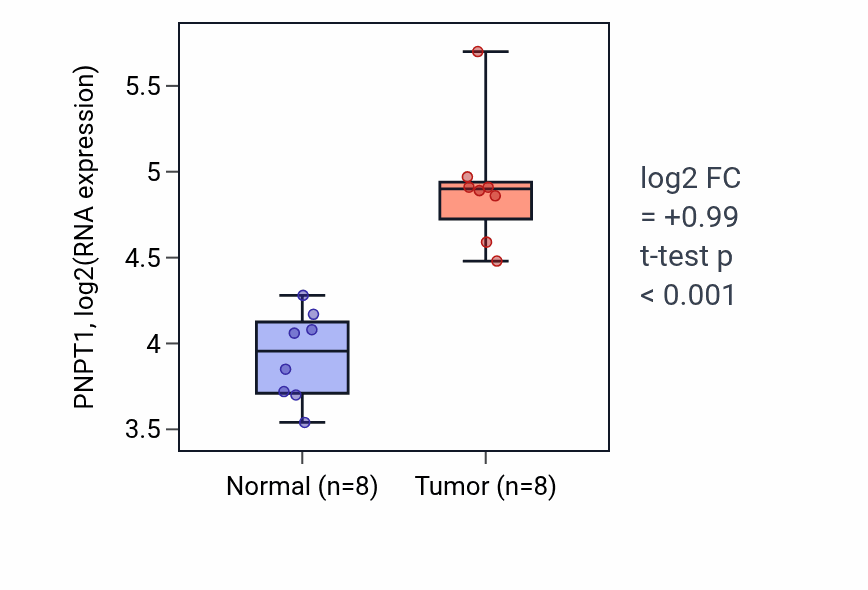 PNPT1, log2(RNA expression)

5.5
5
4.5
4
3.5

Normal (n=8)
Tumor (n=8)

log2 FC
= +0.99
t-test p
< 0.001